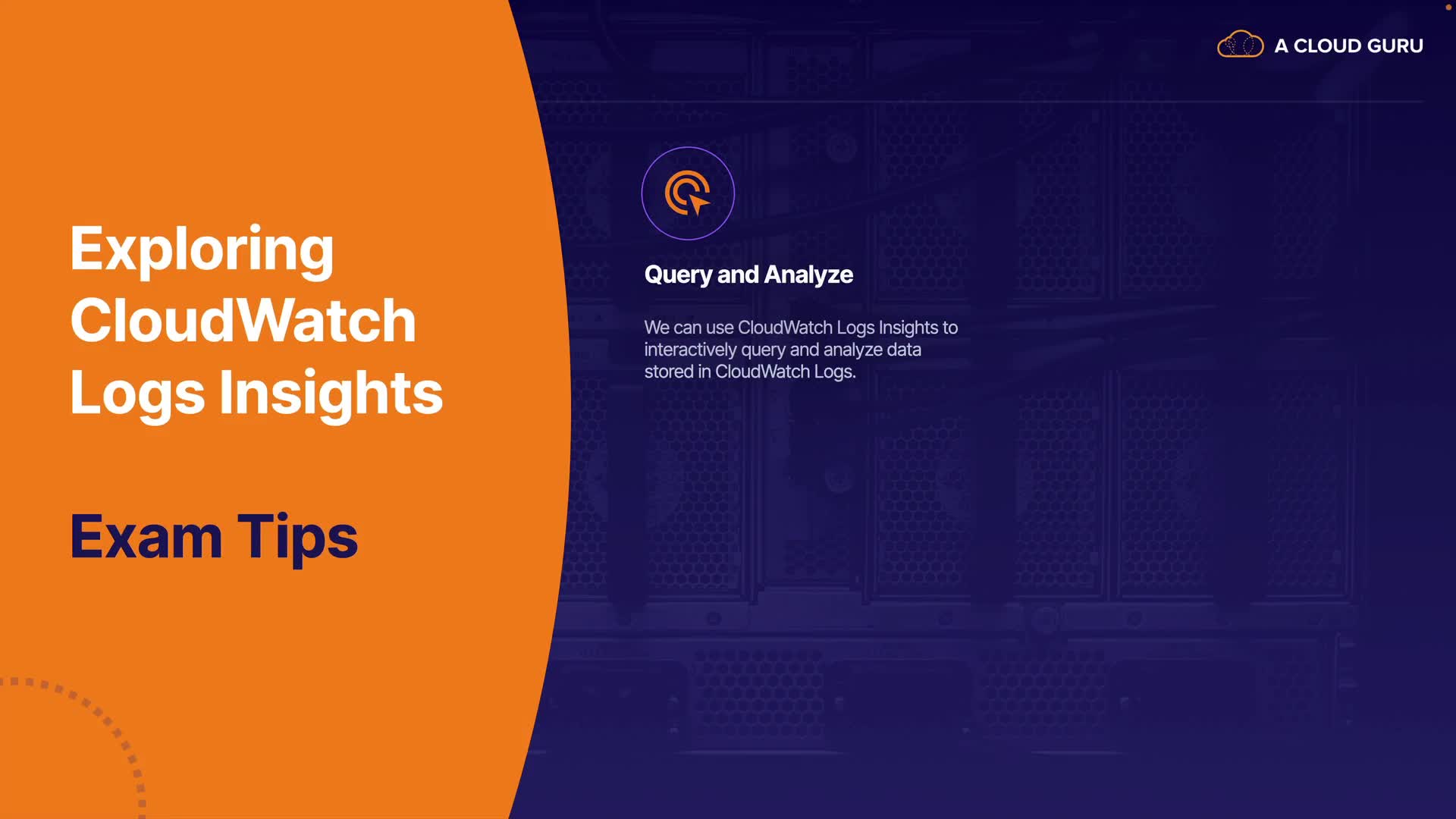 Exploring CloudWatch Logs Insights

Exam Tips

A CLOUD GURU

Query and Analyze

We can use CloudWatch Logs Insights to interactively query and analyze data stored in CloudWatch Logs.